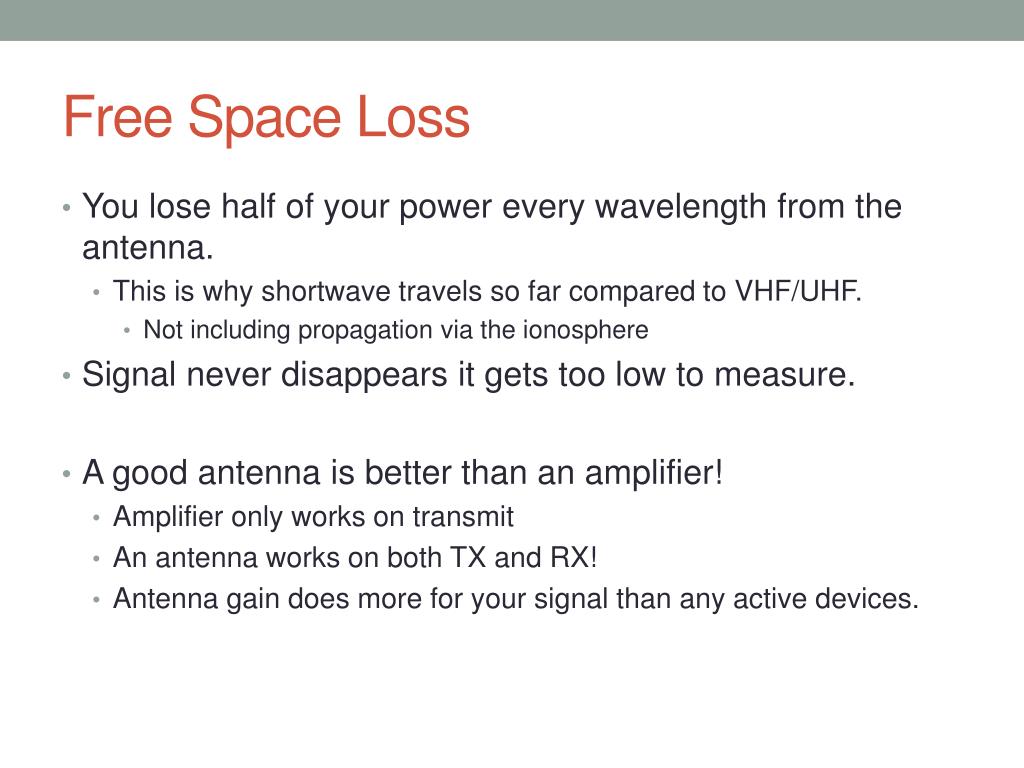 Free Space Loss

• You lose half of your power every wavelength from the antenna.
  • This is why shortwave travels so far compared to VHF/UHF.
    • Not including propagation via the ionosphere
• Signal never disappears it gets too low to measure.

• A good antenna is better than an amplifier!
  • Amplifier only works on transmit
  • An antenna works on both TX and RX!
  • Antenna gain does more for your signal than any active devices.